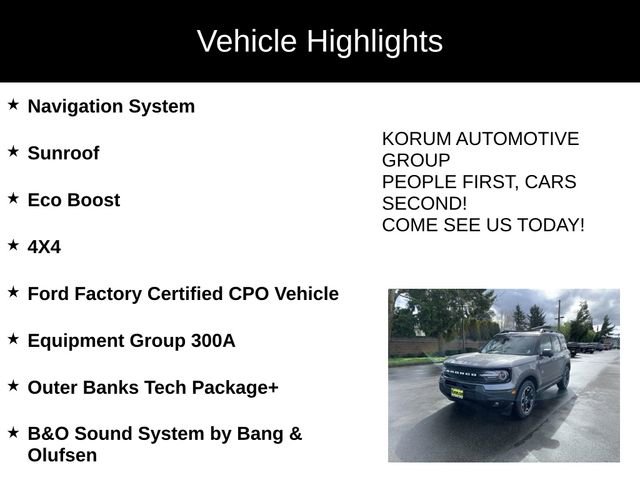 Vehicle Highlights

★ Navigation System

★ Sunroof

★ Eco Boost

★ 4X4

★ Ford Factory Certified CPO Vehicle

★ Equipment Group 300A

★ Outer Banks Tech Package+

★ B&O Sound System by Bang & Olufsen

KORUM AUTOMOTIVE GROUP
PEOPLE FIRST, CARS SECOND!
COME SEE US TODAY!

BRONCO